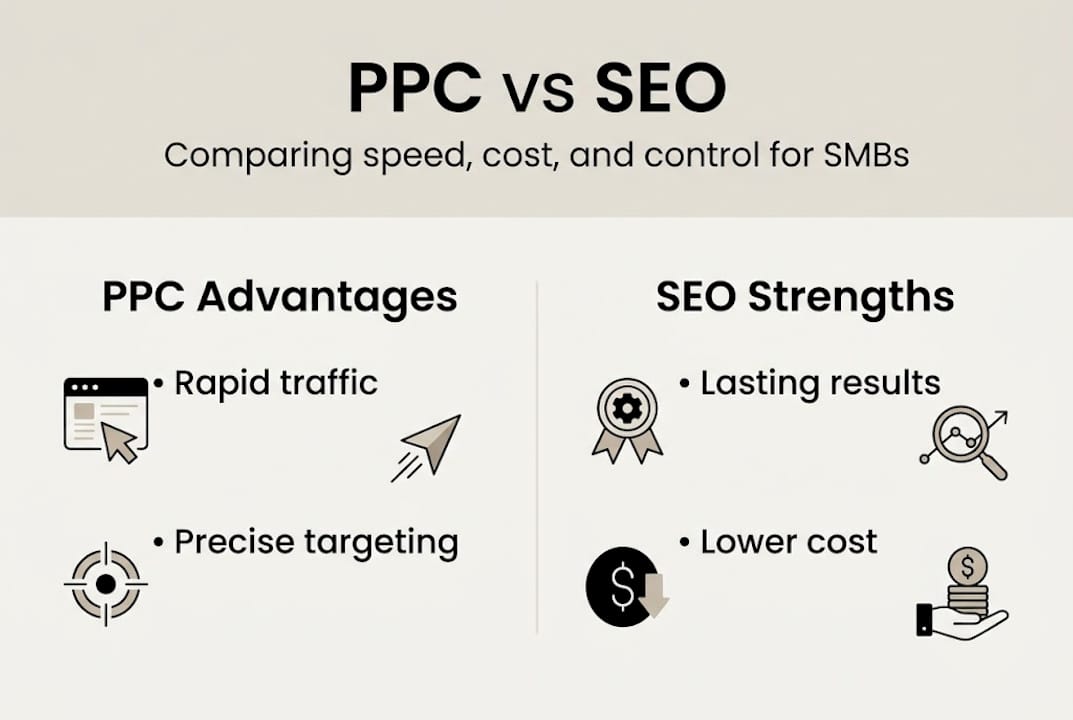 PPC vs SEO

Comparing speed, cost, and control for SMBs

PPC Advantages

• Rapid traffic

• Precise targeting

SEO Strengths

• Lasting results

• Lower cost